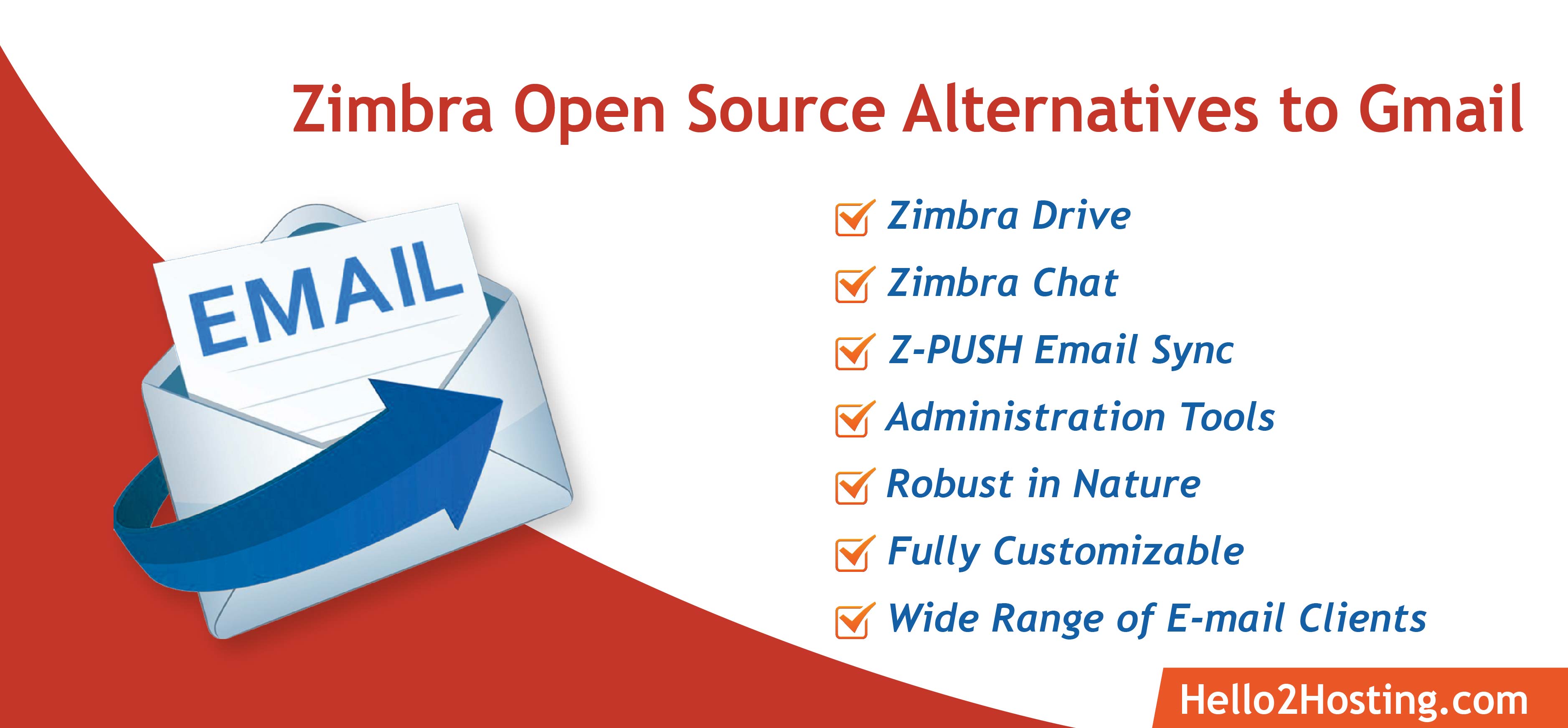 Zimbra Open Source Alternatives to Gmail

EMAIL

Zimbra Drive
Zimbra Chat
Z-PUSH Email Sync
Administration Tools
Robust in Nature
Fully Customizable
Wide Range of E-mail Clients

Hello2Hosting.com